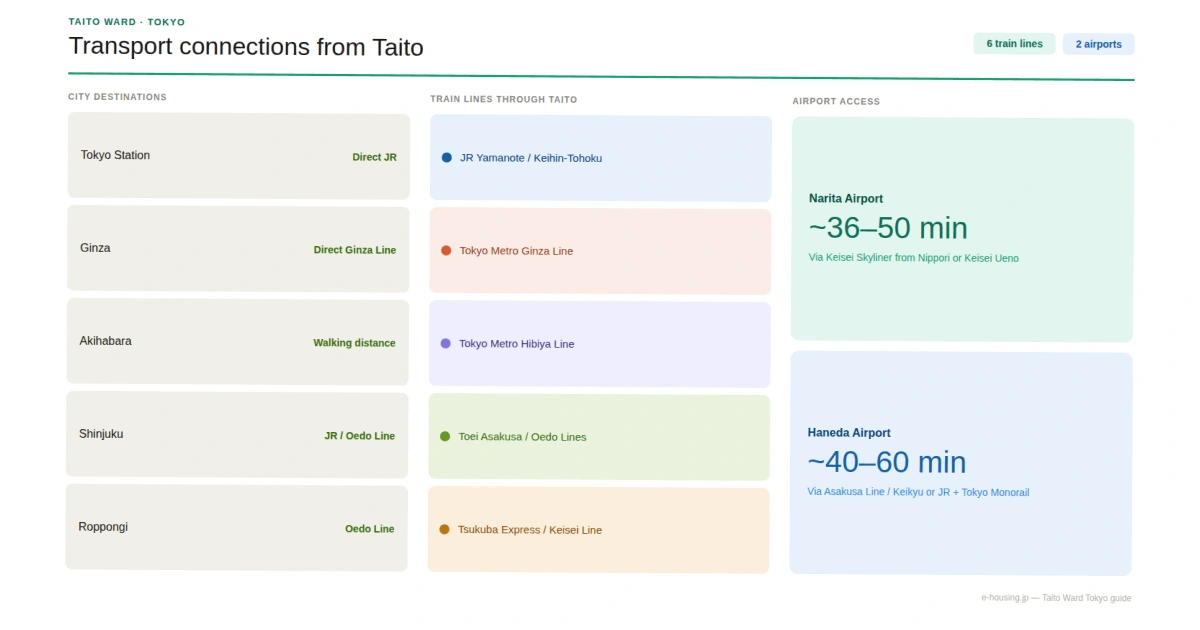 TAITO WARD · TOKYO

Transport connections from Taito

6 train lines

2 airports

CITY DESTINATIONS

Tokyo Station
Direct JR

Ginza
Direct Ginza Line

Akihabara
Walking distance

Shinjuku
JR / Oedo Line

Roppongi
Oedo Line

TRAIN LINES THROUGH TAITO

JR Yamanote / Keihin-Tohoku

Tokyo Metro Ginza Line

Tokyo Metro Hibiya Line

Toei Asakusa / Oedo Lines

Tsukuba Express / Keisei Line

AIRPORT ACCESS

Narita Airport
~36–50 min
Via Keisei Skyliner from Nippori or Keisei Ueno

Haneda Airport
~40–60 min
Via Asakusa Line / Keikyu or JR + Tokyo Monorail

e-housing.jp — Taito Ward Tokyo guide